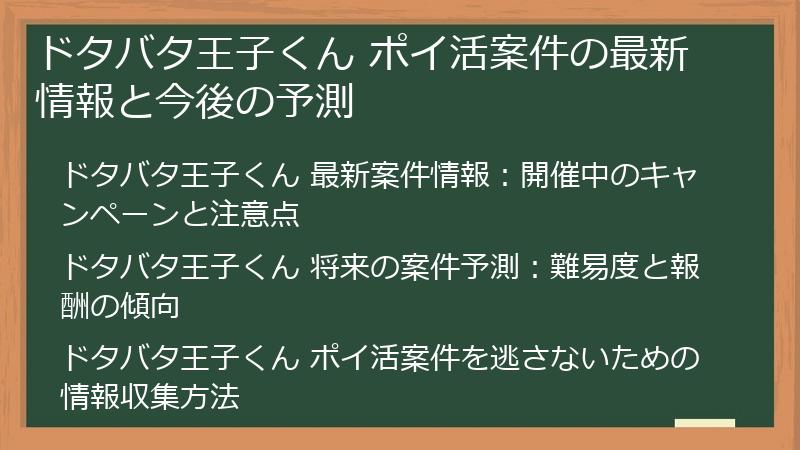 ドタバタ王子くん ポイ活案件の最新情報と今後の予測

ドタバタ王子くん 最新案件情報：開催中のキャンペーンと注意点

ドタバタ王子くん 将来の案件予測：難易度と報酬の傾向

ドタバタ王子くん ポイ活案件を逃さないための情報収集方法